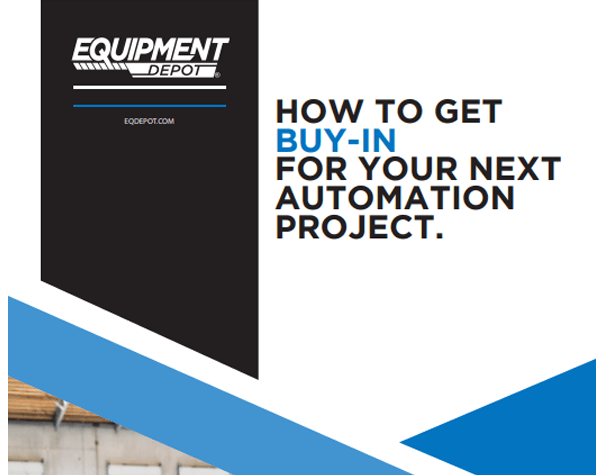 EQUIPMENT DEPOT®

EQDEPOT.COM

HOW TO GET BUY-IN FOR YOUR NEXT AUTOMATION PROJECT.